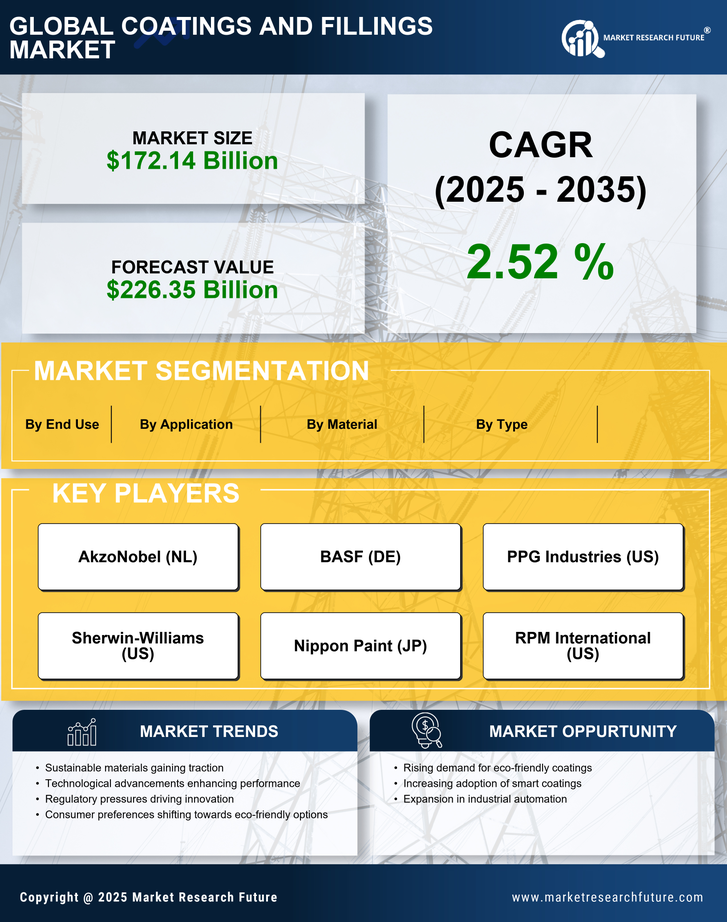 GLOBAL COATINGS AND FILLINGS MARKET

MARKET RESEARCH FUTURE®

MARKET SIZE
$172.14 Billion

FORECAST VALUE
$226.35 Billion

CAGR
(2025 - 2035)

2.52 %

MARKET SEGMENTATION

By End Use | By Application | By Material | By Type

KEY PLAYERS

AkzoNobel (NL)

BASF (DE)

PPG Industries (US)

Sherwin-Williams (US)

Nippon Paint (JP)

RPM International (US)

MARKET TRENDS

• Sustainable materials gaining traction
• Technological advancements enhancing performance
• Regulatory pressures driving innovation
• Consumer preferences shifting towards eco-friendly options

MARKET OPPURTUNITY

• Rising demand for eco-friendly coatings
• Increasing adoption of smart coatings
• Expansion in industrial automation

Copyright @ 2025 Market Research Future

www.marketresearchfuture.com